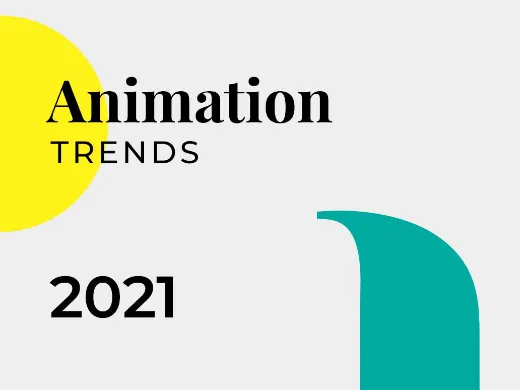 Animation
TRENDS

2021